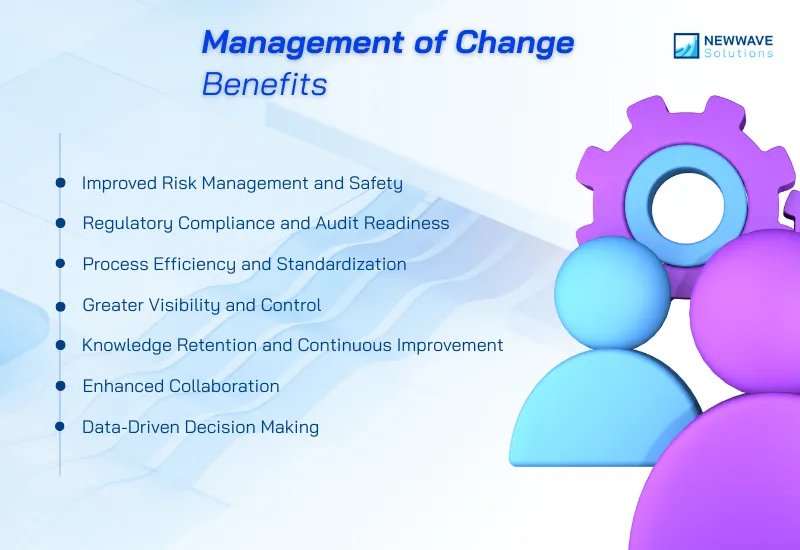 Management of Change
Benefits

NEWWAVE
Solutions

- Improved Risk Management and Safety
- Regulatory Compliance and Audit Readiness
- Process Efficiency and Standardization
- Greater Visibility and Control
- Knowledge Retention and Continuous Improvement
- Enhanced Collaboration
- Data-Driven Decision Making